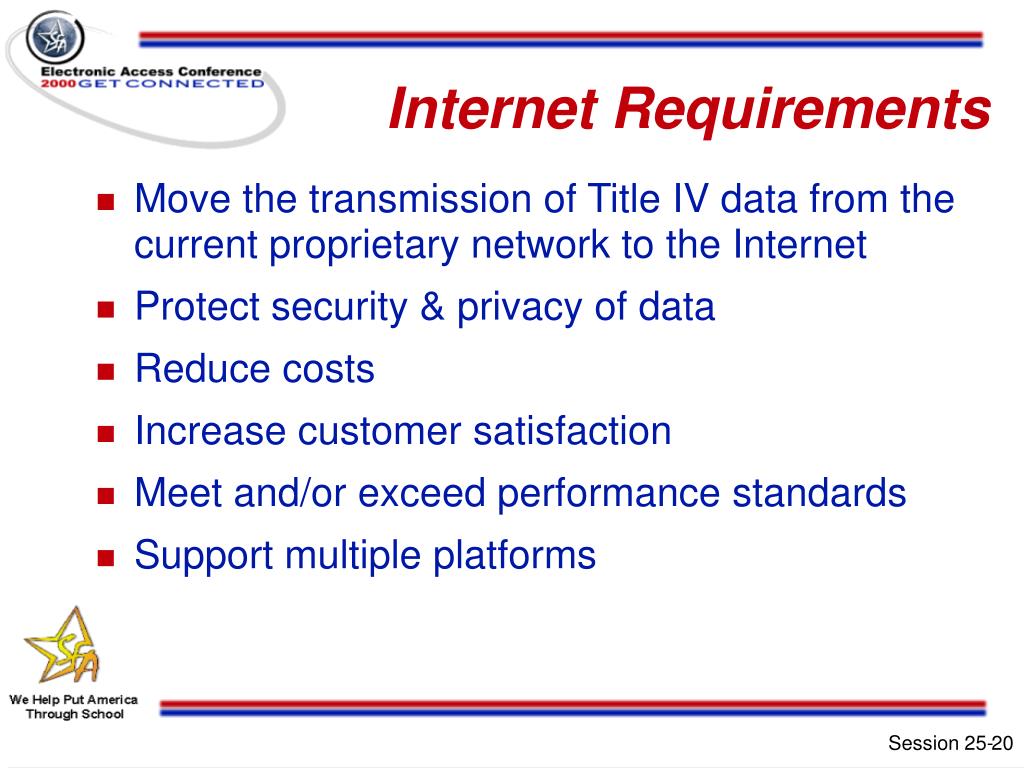 SFA

Electronic Access Conference
2000 GET CONNECTED

Internet Requirements

- Move the transmission of Title IV data from the current proprietary network to the Internet
- Protect security & privacy of data
- Reduce costs
- Increase customer satisfaction
- Meet and/or exceed performance standards
- Support multiple platforms

SFA
We Help Put America Through School

Session 25-20